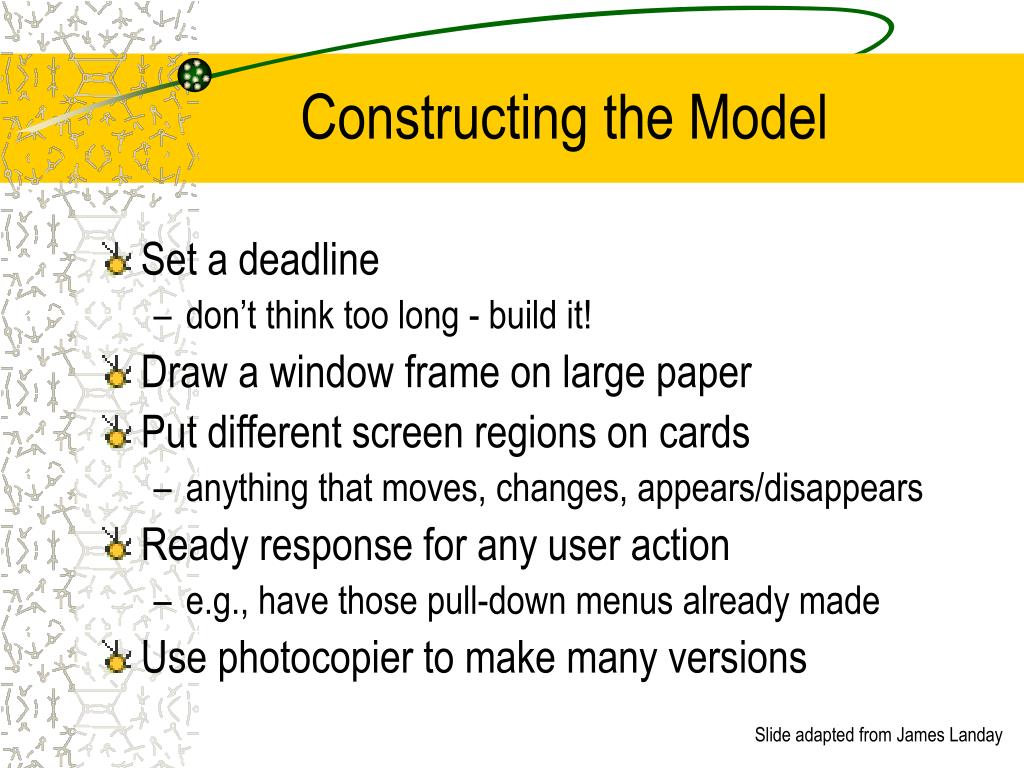 Constructing the Model

Set a deadline
– don’t think too long - build it!

Draw a window frame on large paper

Put different screen regions on cards
– anything that moves, changes, appears/disappears

Ready response for any user action
– e.g., have those pull-down menus already made

Use photocopier to make many versions

Slide adapted from James Landay